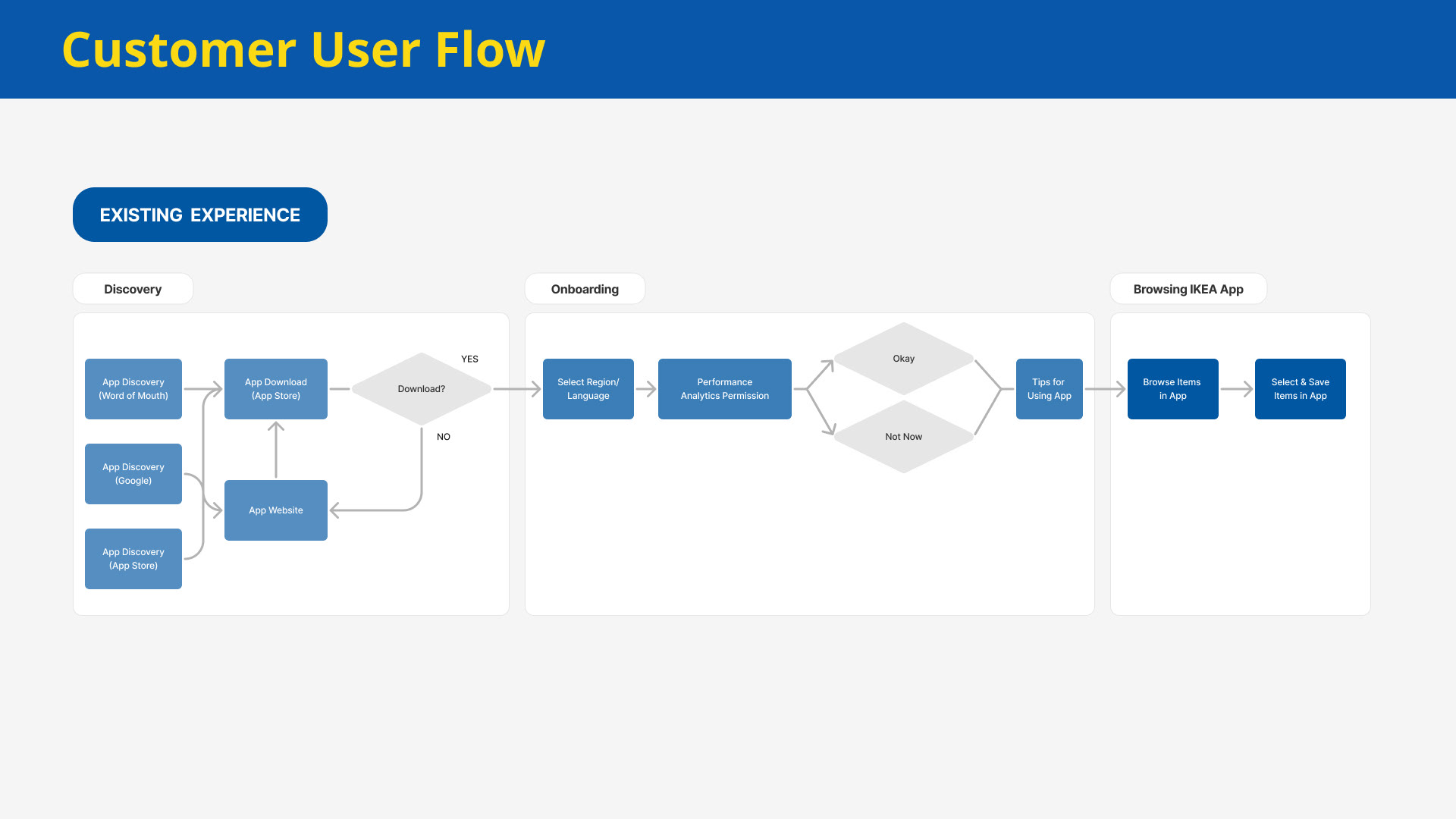 Customer User Flow

EXISTING EXPERIENCE

Discovery

App Discovery (Word of Mouth)

App Discovery (Google)

App Discovery (App Store)

App Download (App Store)

App Website

Download?

YES

NO

Onboarding

Select Region/ Language

Performance Analytics Permission

Okay

Not Now

Tips for Using App

Browsing IKEA App

Browse Items in App

Select & Save Items in App